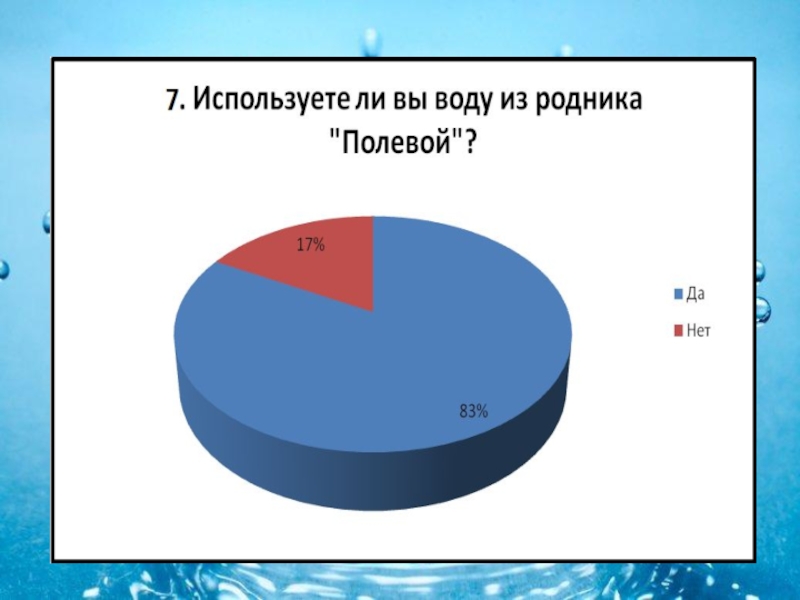 7. Используете ли вы воду из родника "Полевой"?

17%

83%

Да

Нет